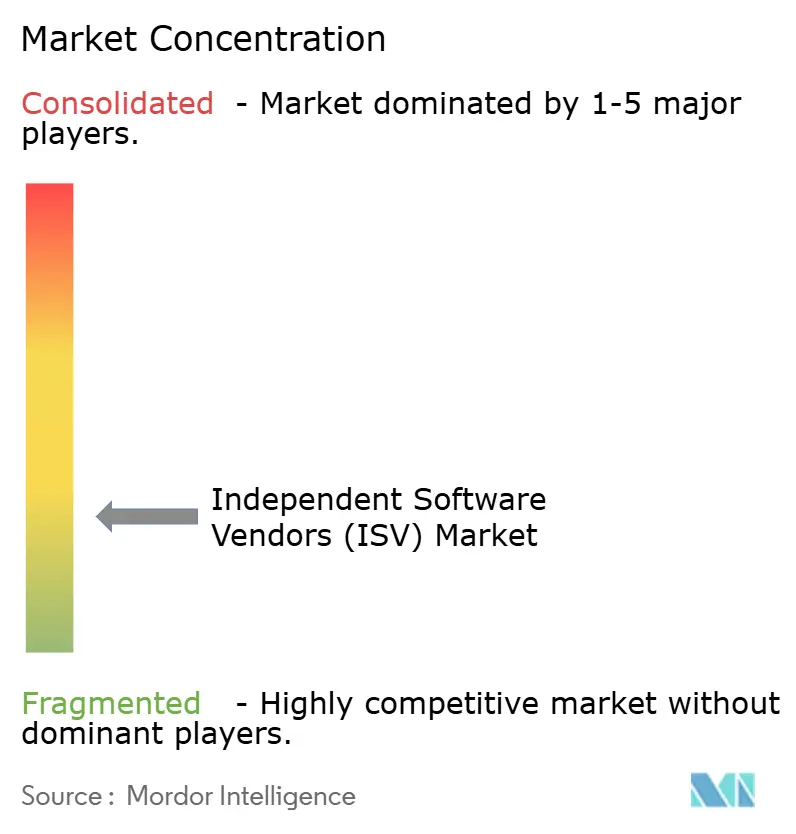 Market Concentration

Consolidated - Market dominated by 1-5 major players.

Independent Software Vendors (ISV) Market

Fragmented - Highly competitive market without dominant players.

Source : Mordor Intelligence